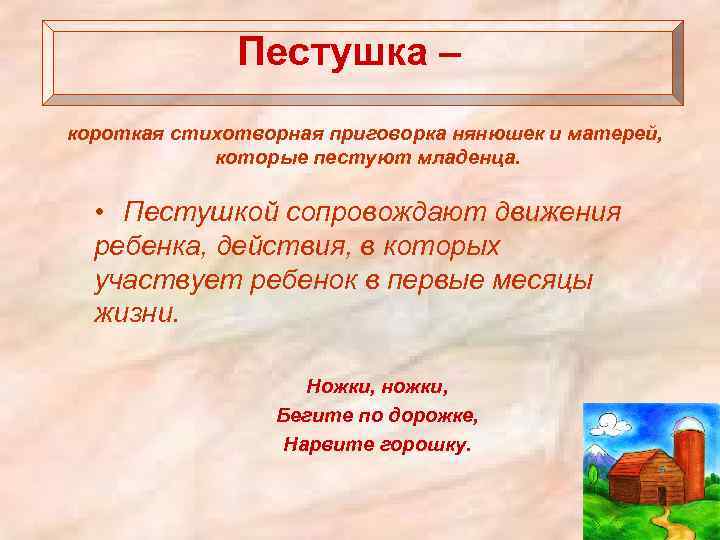 Пестушка –

короткая стихотворная приговорка нянюшек и матерей, которые пестуют младенца.

• Пестушкой сопровождают движения ребенка, действия, в которых участвует ребенок в первые месяцы жизни.

Ножки, ножки,
Бегите по дорожке,
Нарвите горошку.